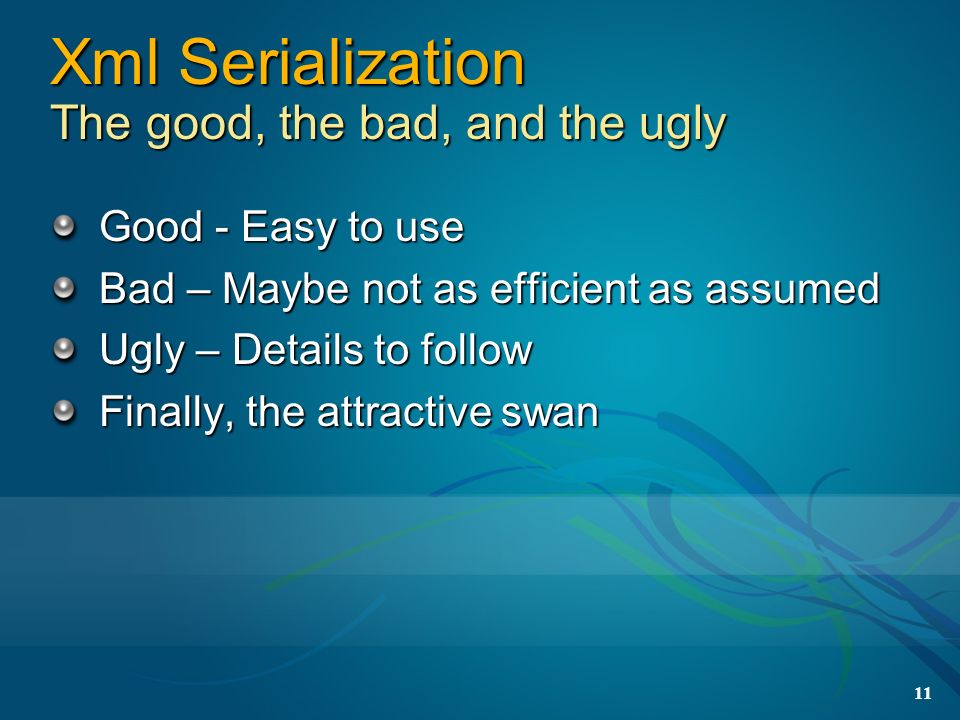 Xml Serialization
The good, the bad, and the ugly

Good - Easy to use
Bad – Maybe not as efficient as assumed
Ugly – Details to follow
Finally, the attractive swan

11